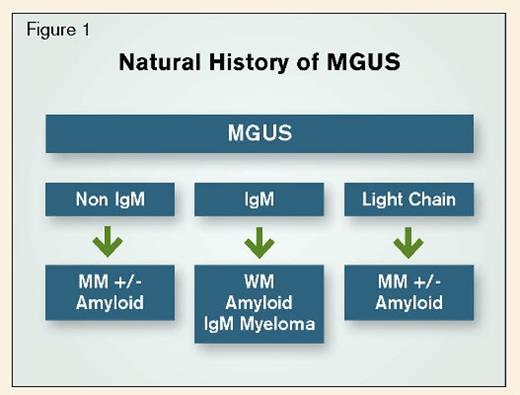 Figure 1

Natural History of MGUS

MGUS

Non IgM

IgM

Light Chain

MM +/- Amyloid

WM
Amyloid
IgM Myeloma

MM +/- Amyloid